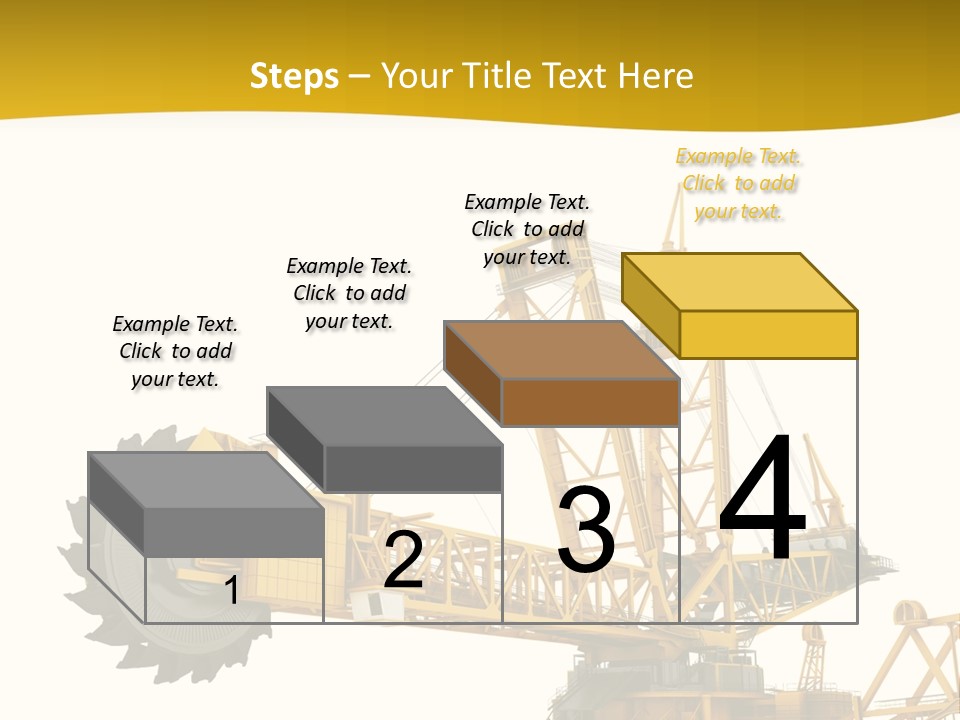 Steps – Your Title Text Here

Example Text. Click to add your text.

Example Text. Click to add your text.

Example Text. Click to add your text.

Example Text. Click to add your text.

1

2

3

4